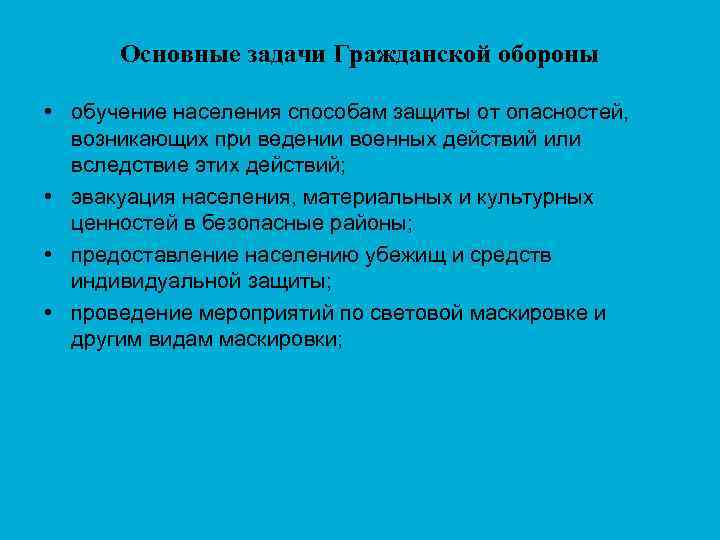 Основные задачи Гражданской обороны

• обучение населения способам защиты от опасностей, возникающих при ведении военных действий или вследствие этих действий;

• эвакуация населения, материальных и культурных ценностей в безопасные районы;

• предоставление населению убежищ и средств индивидуальной защиты;

• проведение мероприятий по световой маскировке и другим видам маскировки;